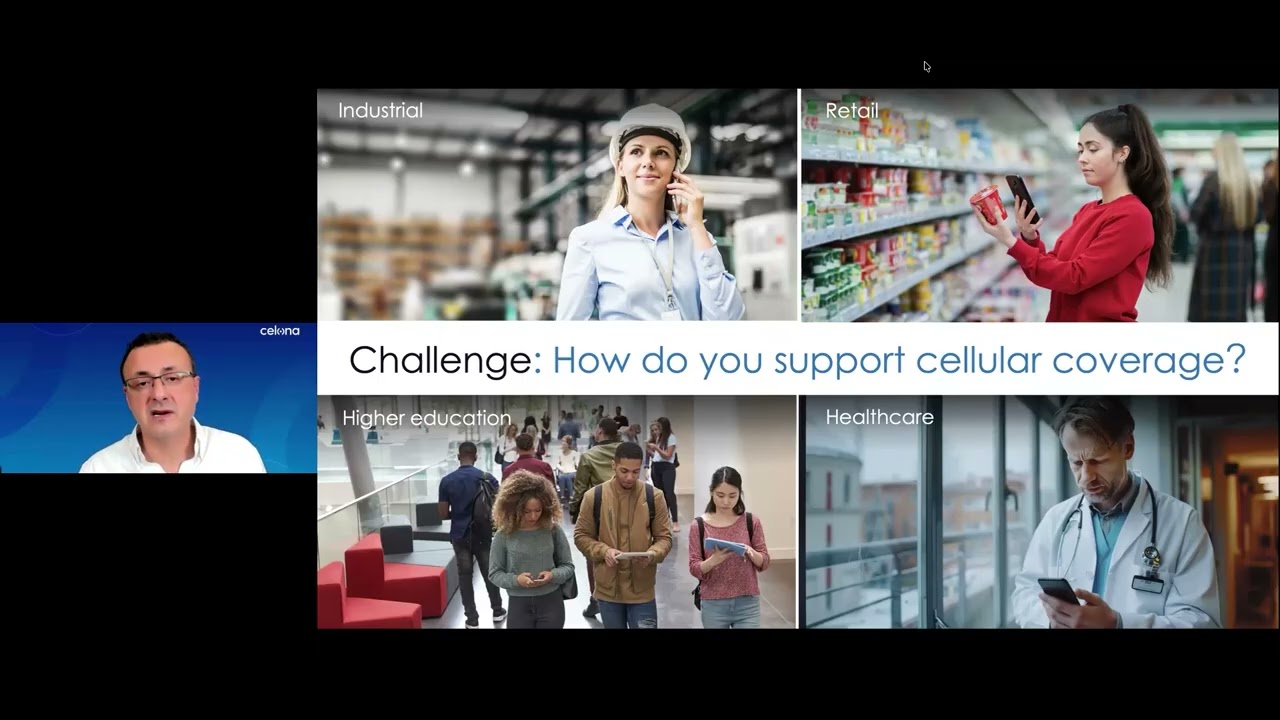 celona

Industrial

Retail

Challenge: How do you support cellular coverage?

Higher education

Healthcare